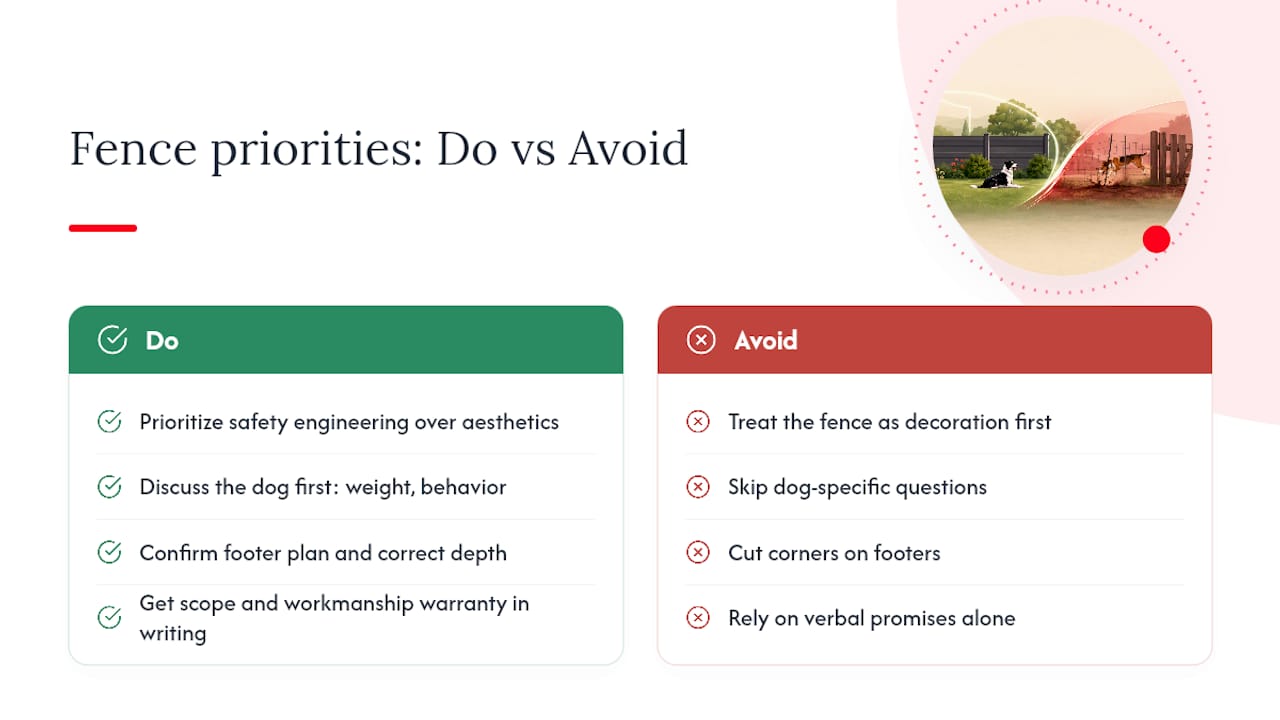 Fence priorities: Do vs Avoid

Do

Prioritize safety engineering over aesthetics

Discuss the dog first: weight, behavior

Confirm footer plan and correct depth

Get scope and workmanship warranty in writing

Avoid

Treat the fence as decoration first

Skip dog-specific questions

Cut corners on footers

Rely on verbal promises alone